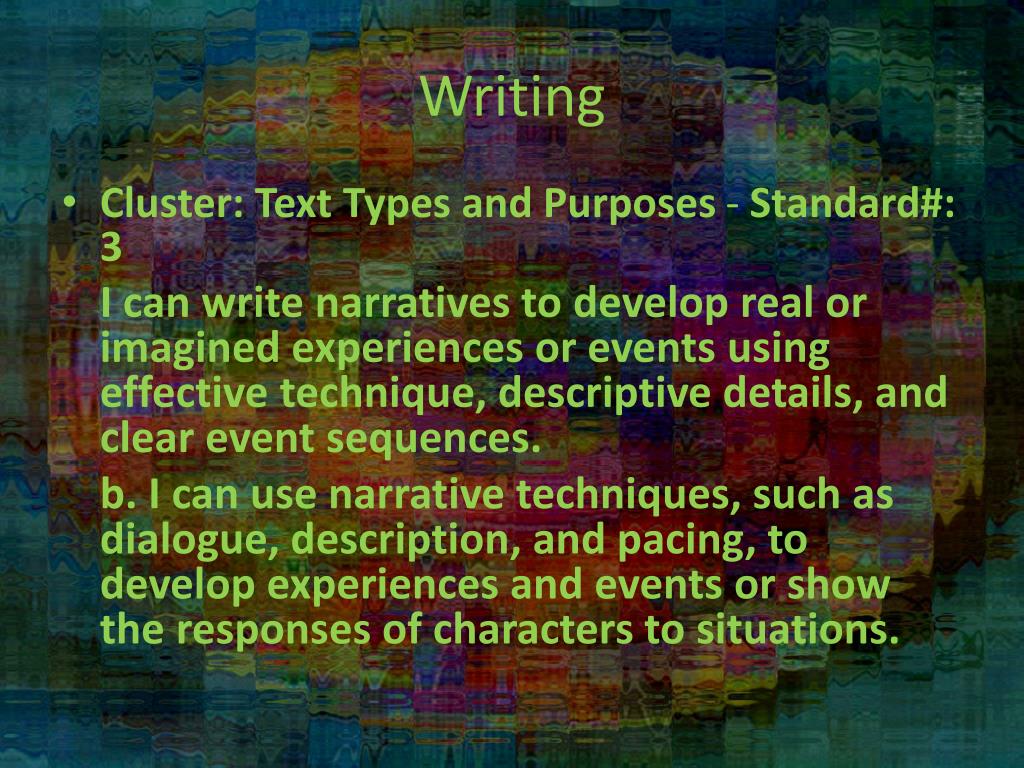 Writing

• Cluster: Text Types and Purposes - Standard#: 3
I can write narratives to develop real or imagined experiences or events using effective technique, descriptive details, and clear event sequences.

b. I can use narrative techniques, such as dialogue, description, and pacing, to develop experiences and events or show the responses of characters to situations.